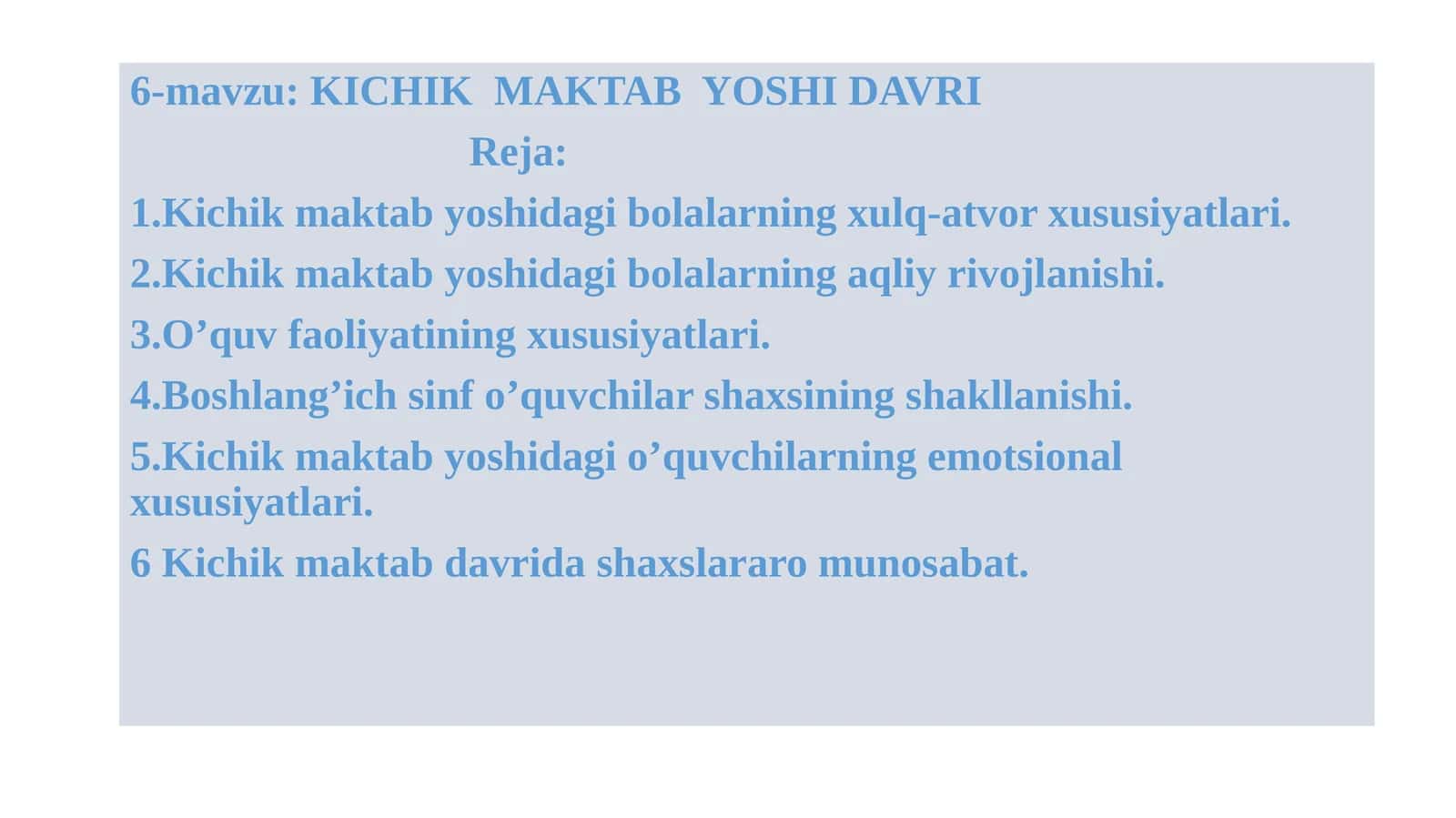 6-mavzu: KICHIK MAKTAB YOSHI DAVRI

Reja:

1.Kichik maktab yoshidagi bolalarning xulq-atvor xususiyatlari.

2.Kichik maktab yoshidagi bolalarning aqliy rivojlanishi.

3.O’quv faoliyatining xususiyatlari.

4.Boshlang’ich sinf o’quvchilar shaxsining shakllanishi.

5.Kichik maktab yoshidagi o’quvchilarning emotsional xususiyatlari.

6 Kichik maktab davrida shaxslararo munosabat.